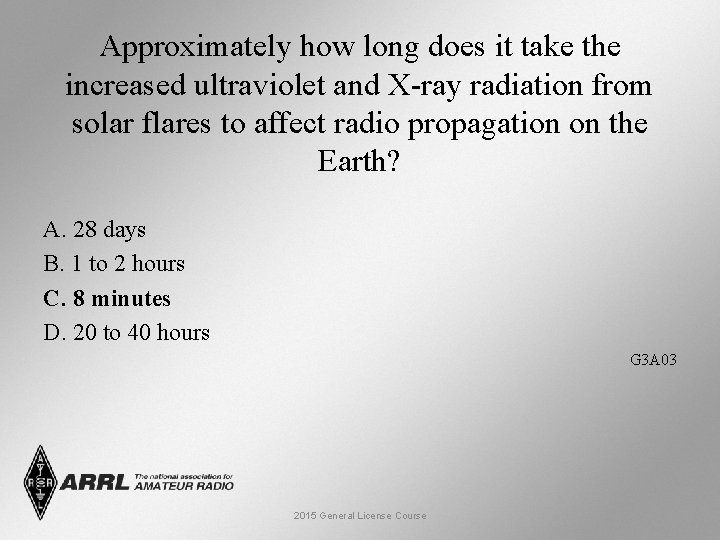 Approximately how long does it take the increased ultraviolet and X-ray radiation from solar flares to affect radio propagation on the Earth?

A. 28 days
B. 1 to 2 hours
C. 8 minutes
D. 20 to 40 hours

G3A03

ARRL The national association for AMATEUR RADIO

2015 General License Course